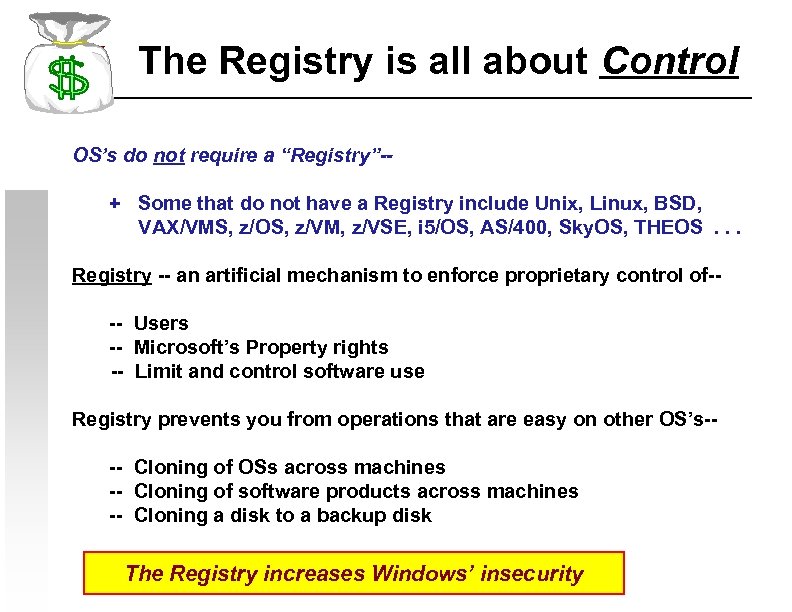 $

The Registry is all about Control

OS's do not require a "Registry"--

+ Some that do not have a Registry include Unix, Linux, BSD, VAX/VMS, z/OS, z/VM, z/VSE, i5/OS, AS/400, SkyOS, THEOS . . .

Registry -- an artificial mechanism to enforce proprietary control of--

-- Users
-- Microsoft's Property rights
-- Limit and control software use

Registry prevents you from operations that are easy on other OS's--

-- Cloning of OSs across machines
-- Cloning of software products across machines
-- Cloning a disk to a backup disk

The Registry increases Windows' insecurity